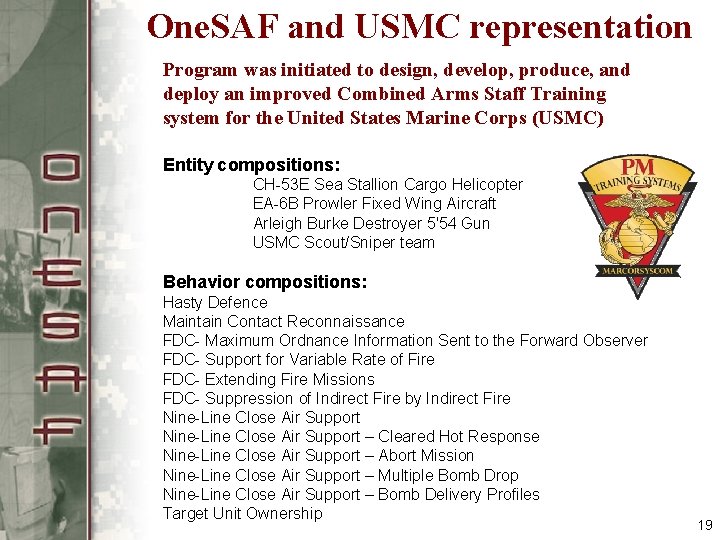 ONESAF

OneSAF and USMC representation

Program was initiated to design, develop, produce, and deploy an improved Combined Arms Staff Training system for the United States Marine Corps (USMC)

Entity compositions:
CH-53E Sea Stallion Cargo Helicopter
EA-6B Prowler Fixed Wing Aircraft
Arleigh Burke Destroyer 5'54 Gun
USMC Scout/Sniper team

PM
TRAINING SYSTEMS
MARCORSYSCOM

Behavior compositions:
Hasty Defence
Maintain Contact Reconnaissance
FDC- Maximum Ordnance Information Sent to the Forward Observer
FDC- Support for Variable Rate of Fire
FDC- Extending Fire Missions
FDC- Suppression of Indirect Fire by Indirect Fire
Nine-Line Close Air Support
Nine-Line Close Air Support – Cleared Hot Response
Nine-Line Close Air Support – Abort Mission
Nine-Line Close Air Support – Multiple Bomb Drop
Nine-Line Close Air Support – Bomb Delivery Profiles
Target Unit Ownership

19